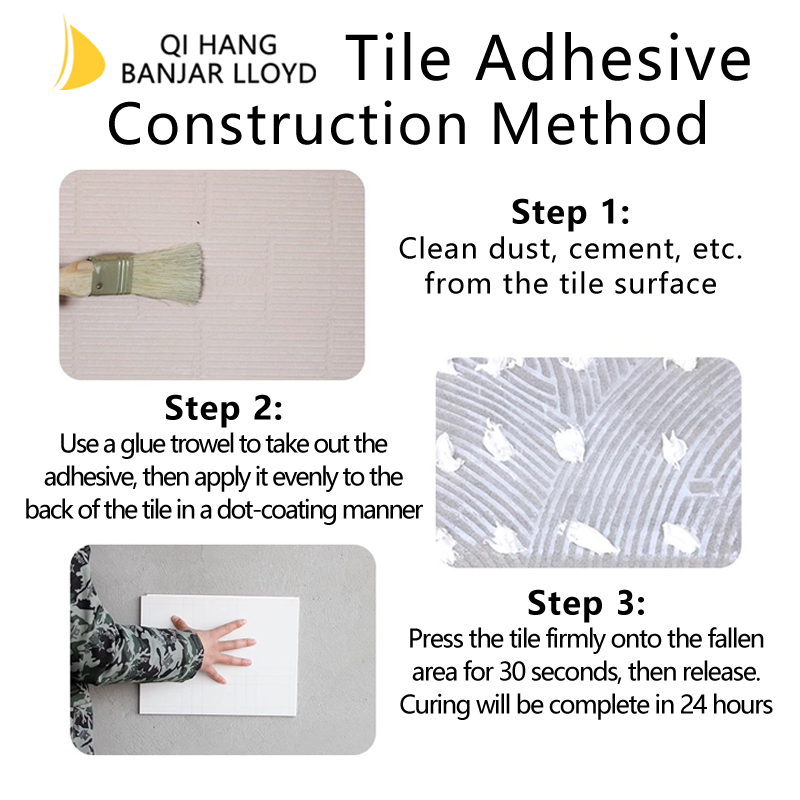 QI HANG
BANJAR LLOYD

Tile Adhesive Construction Method

Step 1:
Clean dust, cement, etc. from the tile surface

Step 2:
Use a glue trowel to take out the adhesive, then apply it evenly to the back of the tile in a dot-coating manner

Step 3:
Press the tile firmly onto the fallen area for 30 seconds, then release. Curing will be complete in 24 hours